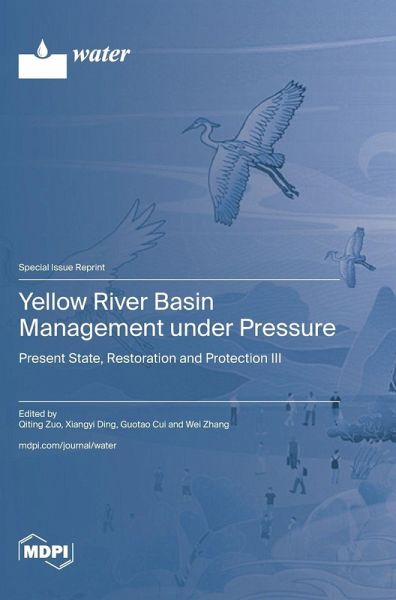 water

Special Issue Reprint

Yellow River Basin Management under Pressure

Present State, Restoration and Protection III

Edited by
Qiting Zuo, Xiangyi Ding, Guotao Cui and Wei Zhang

mdpi.com/journal/water

MDPI